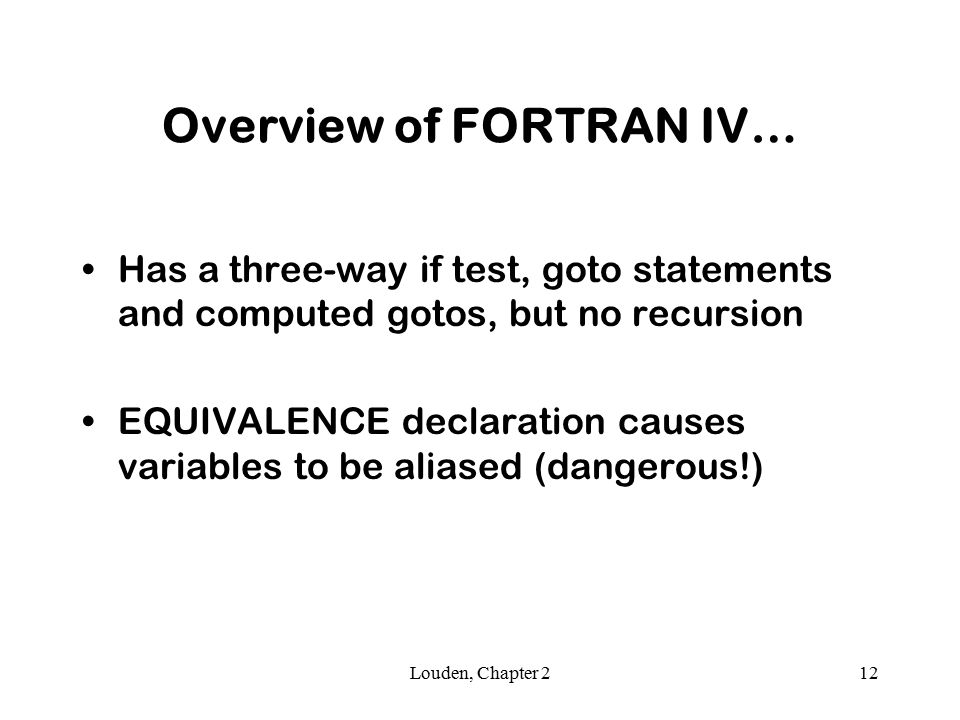 Overview of FORTRAN IV…

• Has a three-way if test, goto statements and computed gotos, but no recursion

• EQUIVALENCE declaration causes variables to be aliased (dangerous!)

Louden, Chapter 2

12